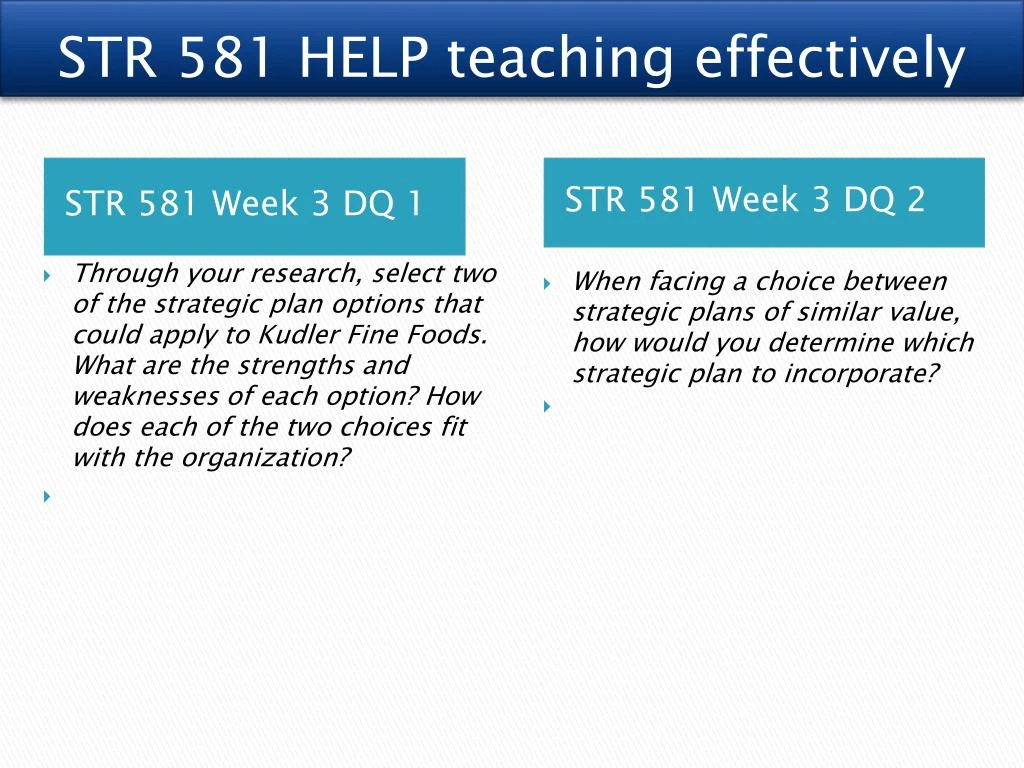 STR 581 HELP teaching effectively

STR 581 Week 3 DQ 1

Through your research, select two of the strategic plan options that could apply to Kudler Fine Foods. What are the strengths and weaknesses of each option? How does each of the two choices fit with the organization?

STR 581 Week 3 DQ 2

When facing a choice between strategic plans of similar value, how would you determine which strategic plan to incorporate?